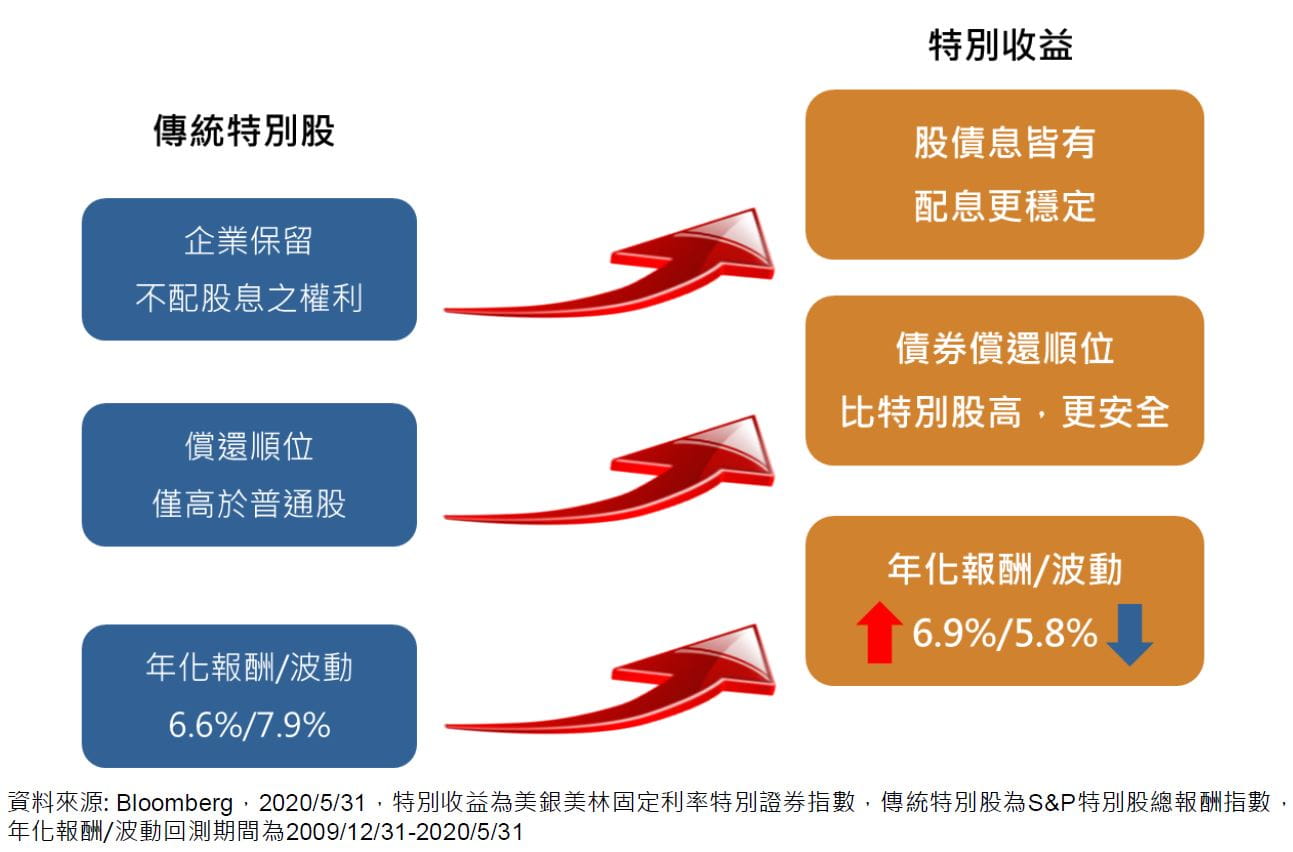 傳統特別股

企業保留
不配股息之權利

償還順位
僅高於普通股

年化報酬/波動
6.6%/7.9%

特別收益

股債息皆有
配息更穩定

債券償還順位
比特別股高，更安全

年化報酬/波動
6.9%/5.8%

資料來源: Bloomberg，2020/5/31，特別收益為美銀美林固定利率特別證券指數，傳統特別股為S&P特別股總報酬指數，年化報酬/波動回測期間為2009/12/31-2020/5/31